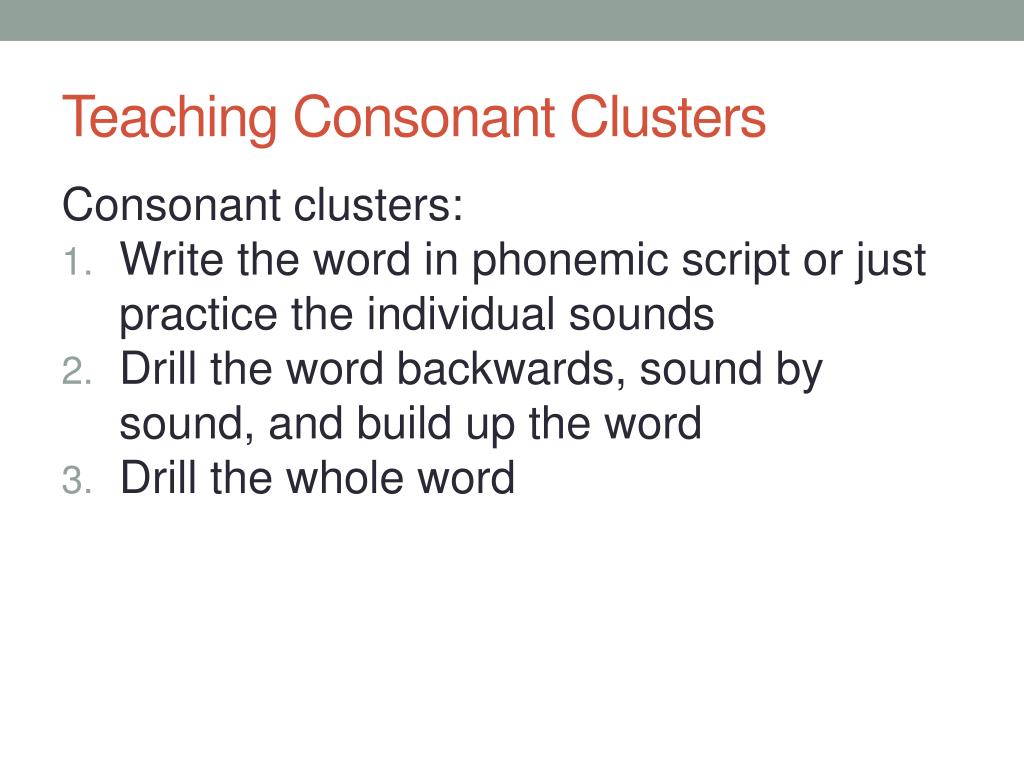 Teaching Consonant Clusters

Consonant clusters:
1. Write the word in phonemic script or just practice the individual sounds
2. Drill the word backwards, sound by sound, and build up the word
3. Drill the whole word